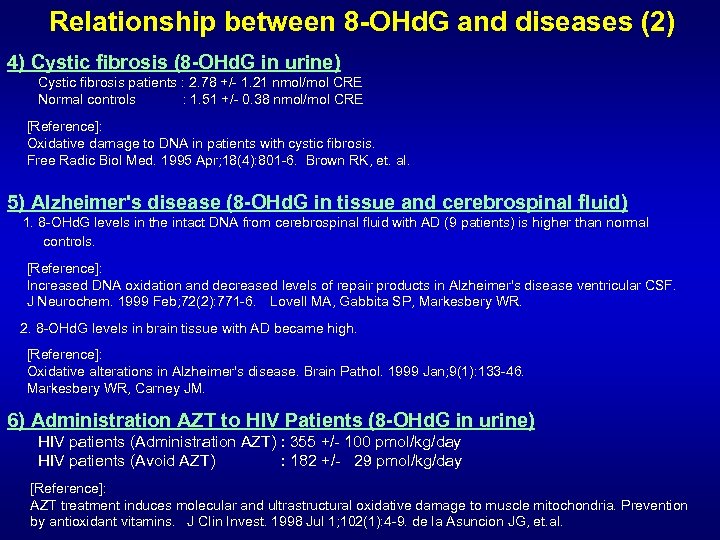 Relationship between 8-OHdG and diseases (2)

4) Cystic fibrosis (8-OHdG in urine)
Cystic fibrosis patients : 2.78 +/- 1.21 nmol/mol CRE
Normal controls : 1.51 +/- 0.38 nmol/mol CRE

[Reference]:
Oxidative damage to DNA in patients with cystic fibrosis.
Free Radic Biol Med. 1995 Apr;18(4):801-6. Brown RK, et. al.

5) Alzheimer's disease (8-OHdG in tissue and cerebrospinal fluid)
1. 8-OHdG levels in the intact DNA from cerebrospinal fluid with AD (9 patients) is higher than normal controls.

[Reference]:
Increased DNA oxidation and decreased levels of repair products in Alzheimer's disease ventricular CSF.
J Neurochem. 1999 Feb;72(2):771-6. Lovell MA, Gabbita SP, Markesbery WR.

2. 8-OHdG levels in brain tissue with AD became high.

[Reference]:
Oxidative alterations in Alzheimer's disease. Brain Pathol. 1999 Jan;9(1):133-46.
Markesbery WR, Carney JM.

6) Administration AZT to HIV Patients (8-OHdG in urine)
HIV patients (Administration AZT) : 355 +/- 100 pmol/kg/day
HIV patients (Avoid AZT) : 182 +/- 29 pmol/kg/day

[Reference]:
AZT treatment induces molecular and ultrastructural oxidative damage to muscle mitochondria. Prevention by antioxidant vitamins. J Clin Invest. 1998 Jul 1;102(1):4-9. de la Asuncion JG, et.al.